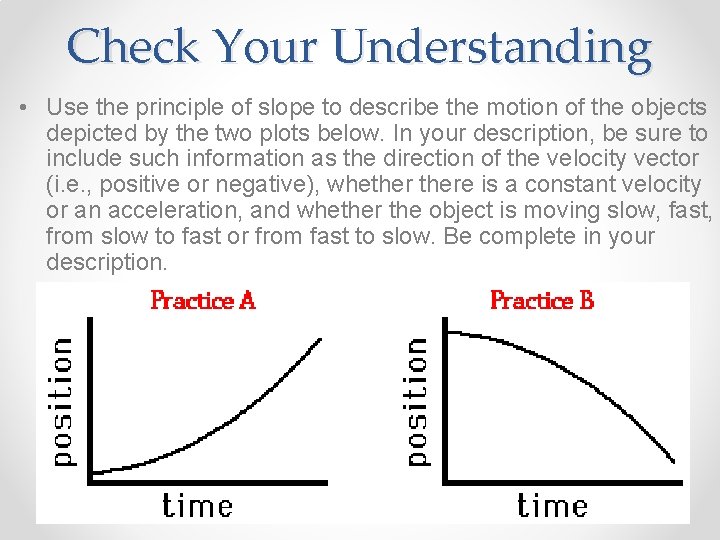 Check Your Understanding

• Use the principle of slope to describe the motion of the objects depicted by the two plots below. In your description, be sure to include such information as the direction of the velocity vector (i.e., positive or negative), whether there is a constant velocity or an acceleration, and whether the object is moving slow, fast, from slow to fast or from fast to slow. Be complete in your description.

Practice A

position

time

Practice B

position

time